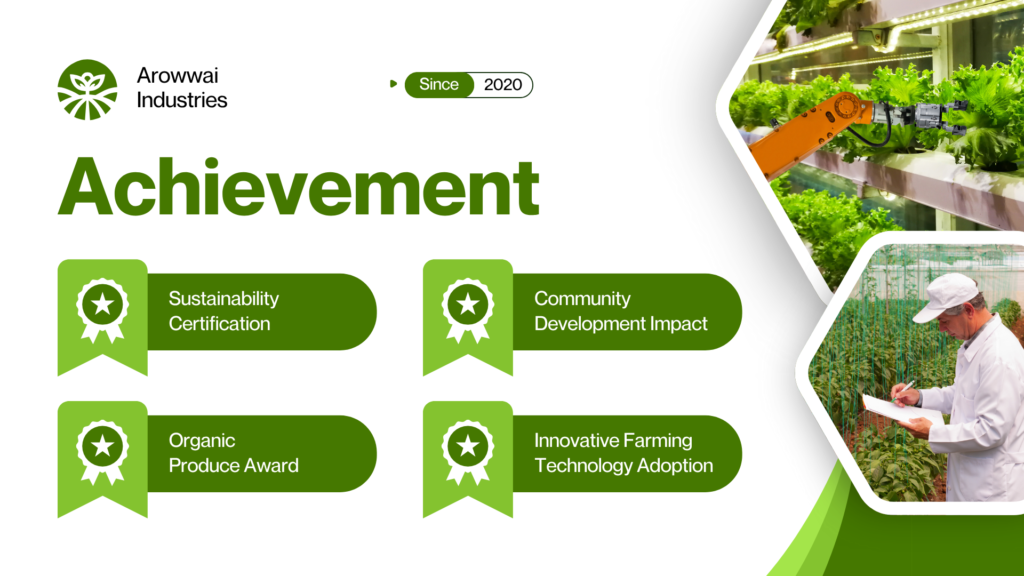 Arowwai Industries

Since 2020

Achievement

Sustainability Certification

Community Development Impact

Organic Produce Award

Innovative Farming Technology Adoption